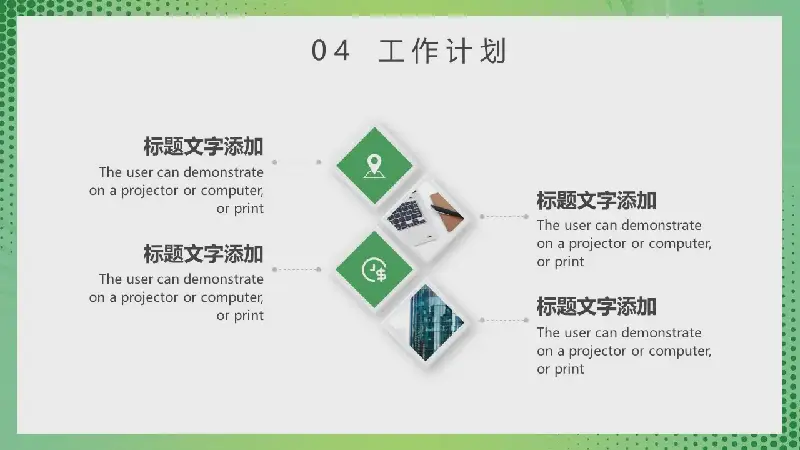 04 工作计划

标题文字添加
The user can demonstrate on a projector or computer, or print

标题文字添加
The user can demonstrate on a projector or computer, or print

标题文字添加
The user can demonstrate on a projector or computer, or print

标题文字添加
The user can demonstrate on a projector or computer, or print